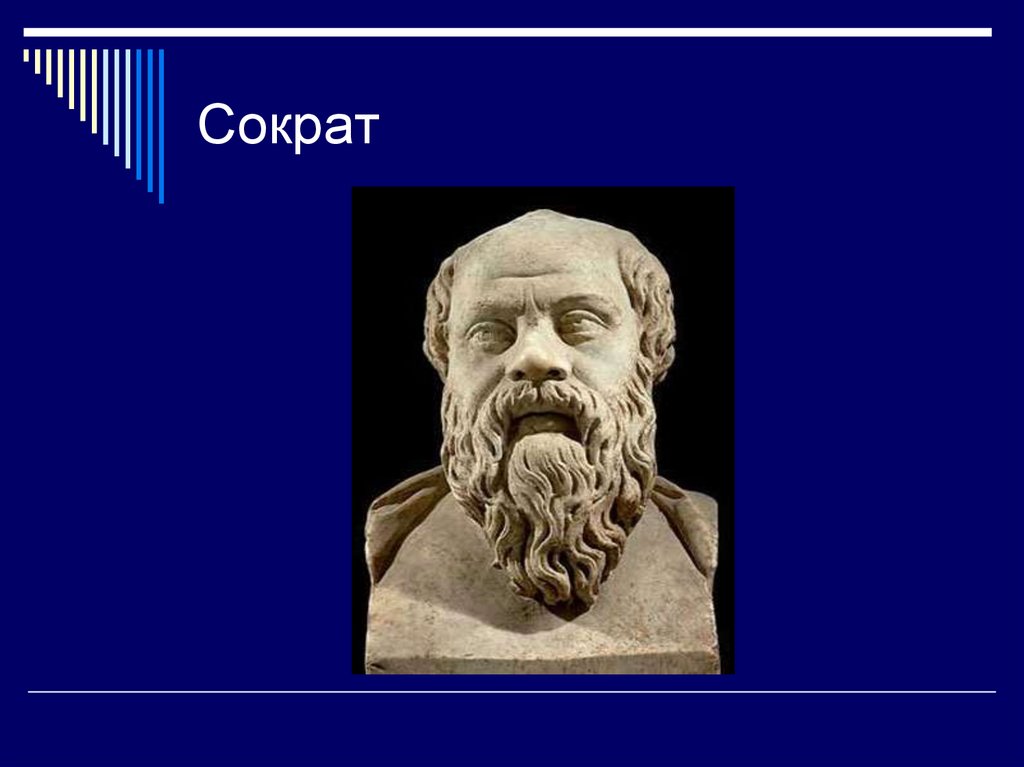 Сократ